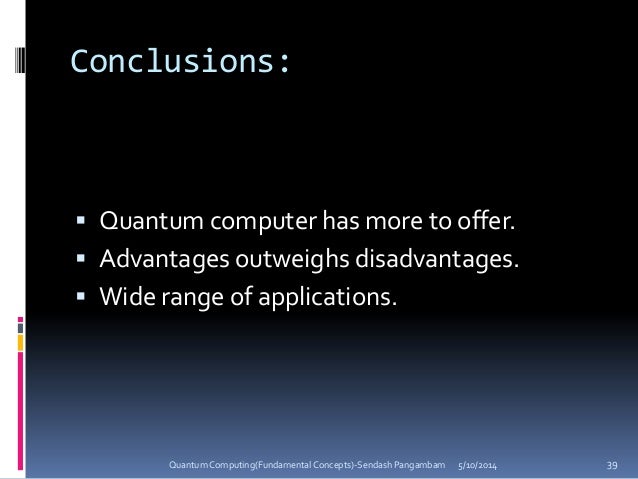 Conclusions:

▪ Quantum computer has more to offer.
▪ Advantages outweighs disadvantages.
▪ Wide range of applications.

Quantum Computing(Fundamental Concepts)-Sendash Pangambam 5/10/2014 39